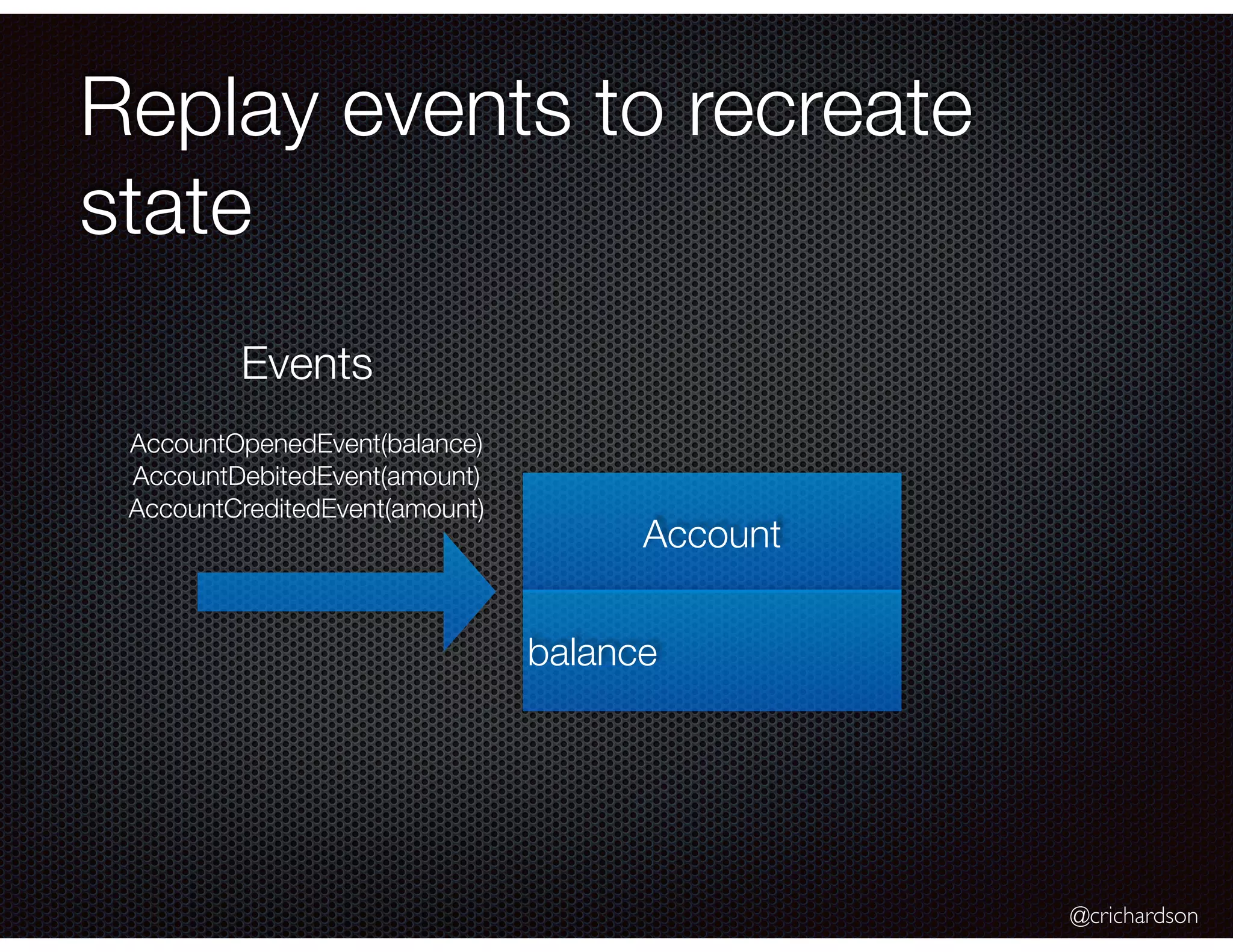 Replay events to recreate state

Events

AccountOpenedEvent(balance)
AccountDebitedEvent(amount)
AccountCreditedEvent(amount)

Account

balance

@crichardson